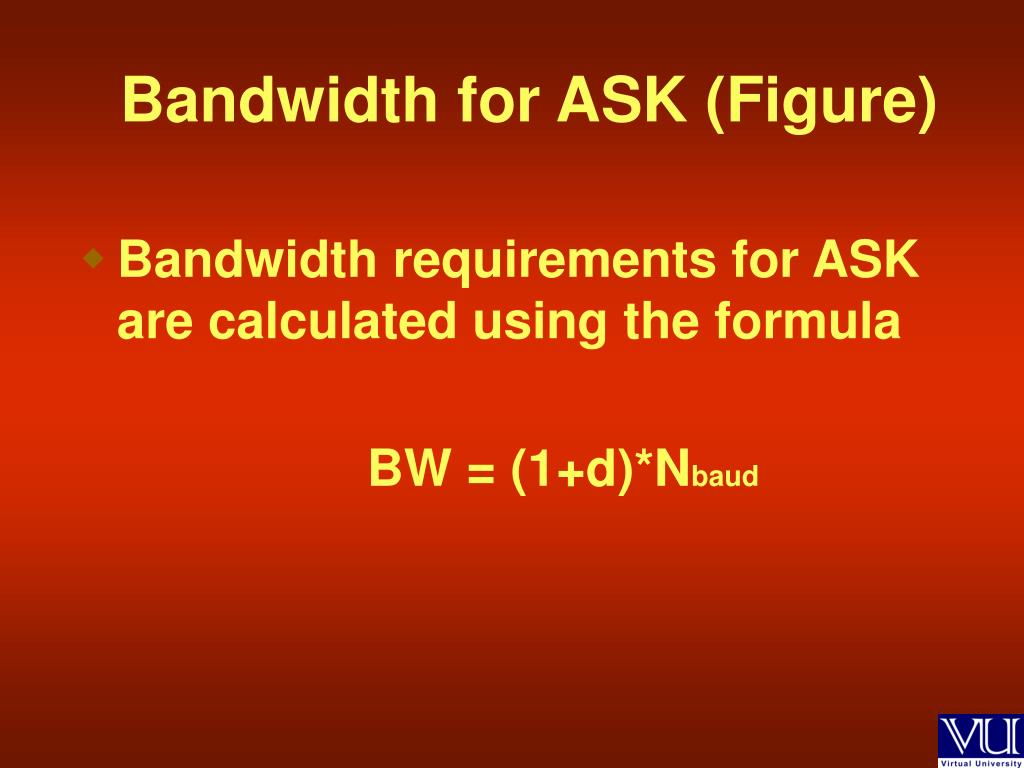 Bandwidth for ASK (Figure)

Bandwidth requirements for ASK are calculated using the formula

$BW = (1+d)*N_{baud}$

VU
Virtual University